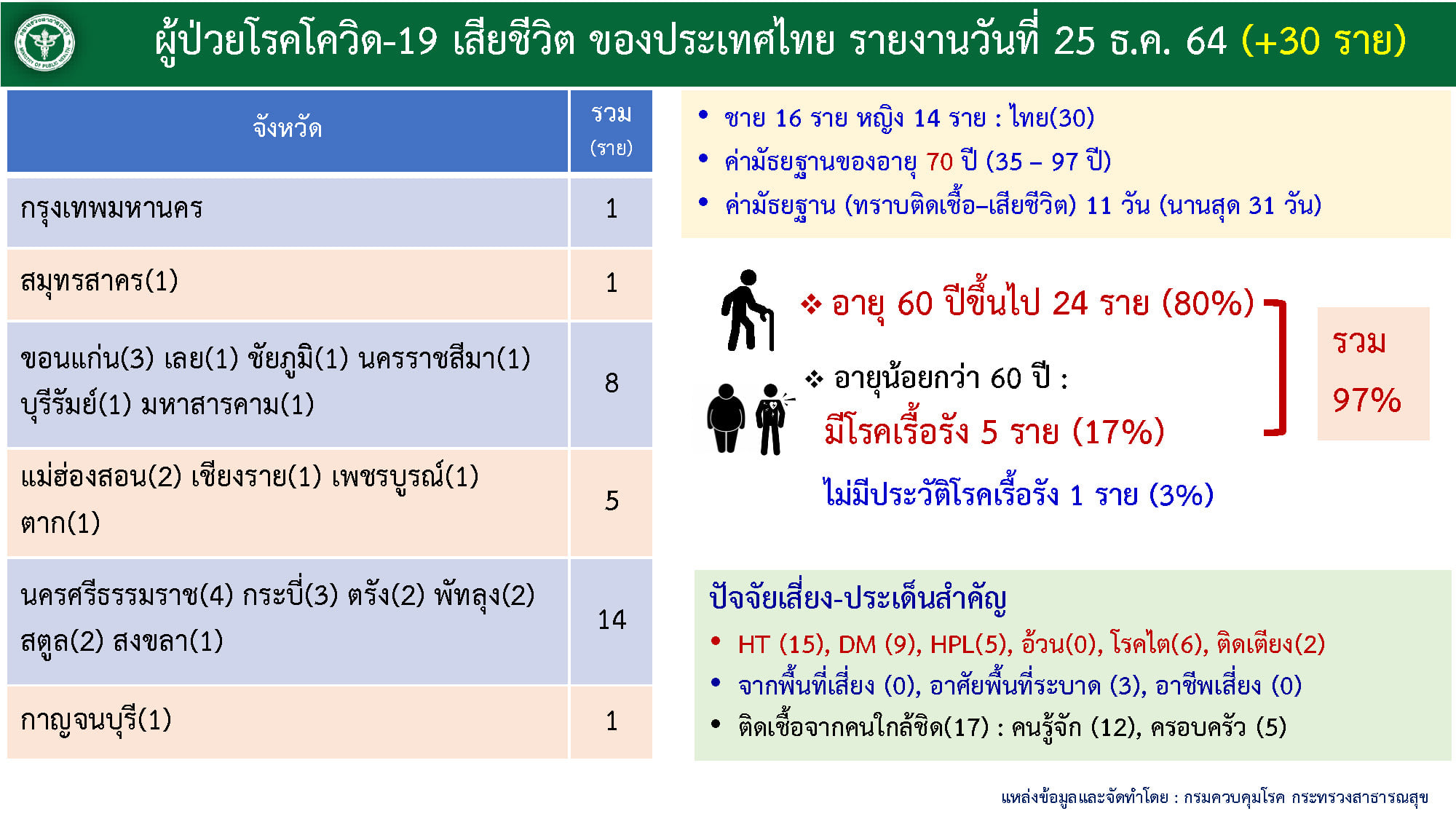 ผู้ป่วยโรคโควิด-19 เสียชีวิต ของประเทศไทย รายงานวันที่ 25 ธ.ค. 64 (+30 ราย)

| จังหวัด | รวม (ราย) |
|---|---|
| กรุงเทพมหานคร | 1 |
| สมุทรสาคร(1) | 1 |
| ขอนแก่น(3) เลย(1) ชัยภูมิ(1) นครราชสีมา(1) บุรีรัมย์(1) มหาสารคาม(1) | 8 |
| แม่ฮ่องสอน(2) เชียงราย(1) เพชรบูรณ์(1) ตาก(1) | 5 |
| นครศรีธรรมราช(4) กระบี่(3) ตรัง(2) พัทลุง(2) สตูล(2) สงขลา(1) | 14 |
| กาญจนบุรี(1) | 1 |

• ชาย 16 ราย หญิง 14 ราย : ไทย(30)
• ค่ามัธยฐานของอายุ 70 ปี (35 – 97 ปี)
• ค่ามัธยฐาน (ทราบติดเชื้อ–เสียชีวิต) 11 วัน (นานสุด 31 วัน)

❖ อายุ 60 ปีขึ้นไป 24 ราย (80%)
❖ อายุน้อยกว่า 60 ปี :
มีโรคเรื้อรัง 5 ราย (17%)
ไม่มีประวัติโรคเรื้อรัง 1 ราย (3%)

รวม
97%

ปัจจัยเสี่ยง-ประเด็นสำคัญ
• HT (15), DM (9), HPL(5), อ้วน(0), โรคไต(6), ติดเตียง(2)
• จากพื้นที่เสี่ยง (0), อาศัยพื้นที่ระบาด (3), อาชีพเสี่ยง (0)
• ติดเชื้อจากคนใกล้ชิด(17) : คนรู้จัก (12), ครอบครัว (5)

แหล่งข้อมูลและจัดทำโดย : กรมควบคุมโรค กระทรวงสาธารณสุข